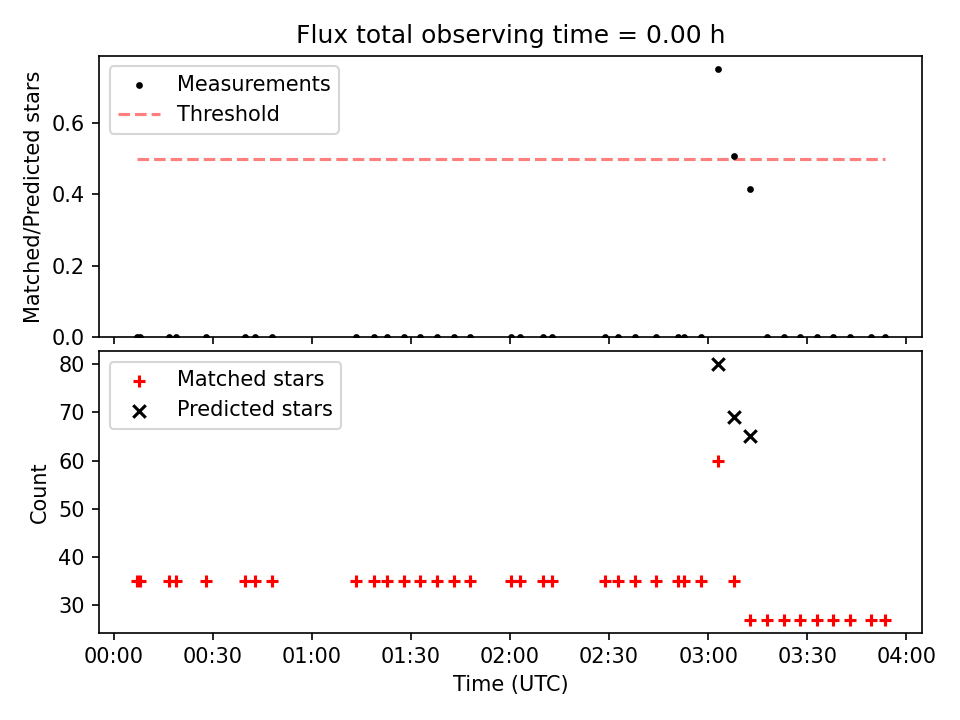 Flux total observing time = 0.00 h

Measurements
Threshold

Matched/Predicted stars

0.6
0.4
0.2
0.0

Matched stars
Predicted stars

Count

80
70
60
50
40
30

00:00 00:30 01:00 01:30 02:00 02:30 03:00 03:30 04:00

Time (UTC)